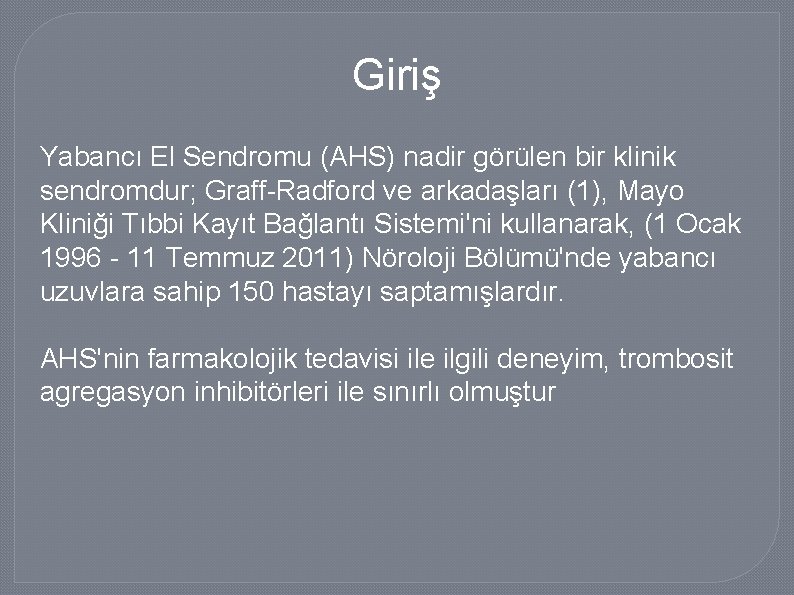 Giriş

Yabancı El Sendromu (AHS) nadir görülen bir klinik sendromdur; Graff-Radford ve arkadaşları (1), Mayo Kliniği Tıbbi Kayıt Bağlantı Sistemi'ni kullanarak, (1 Ocak 1996 - 11 Temmuz 2011) Nöroloji Bölümü'nde yabancı uzuvlara sahip 150 hastayı saptamışlardır.

AHS'nin farmakolojik tedavisi ile ilgili deneyim, trombosit agregasyon inhibitörleri ile sınırlı olmuştur